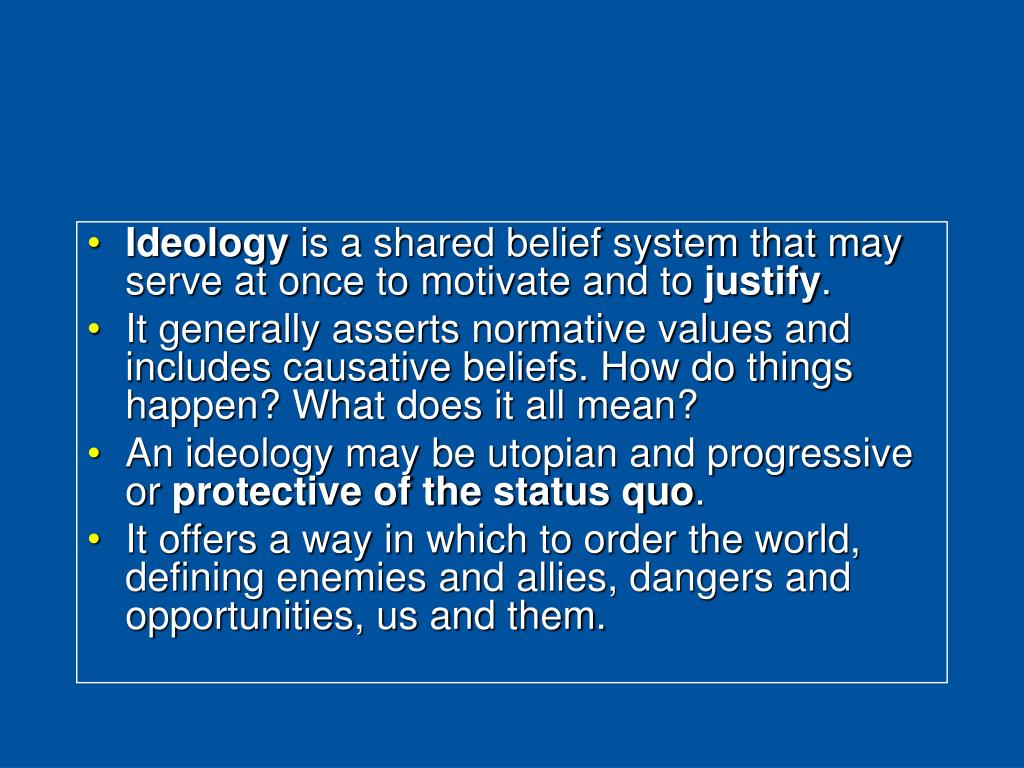 • Ideology is a shared belief system that may serve at once to motivate and to justify.
• It generally asserts normative values and includes causative beliefs. How do things happen? What does it all mean?
• An ideology may be utopian and progressive or protective of the status quo.
• It offers a way in which to order the world, defining enemies and allies, dangers and opportunities, us and them.